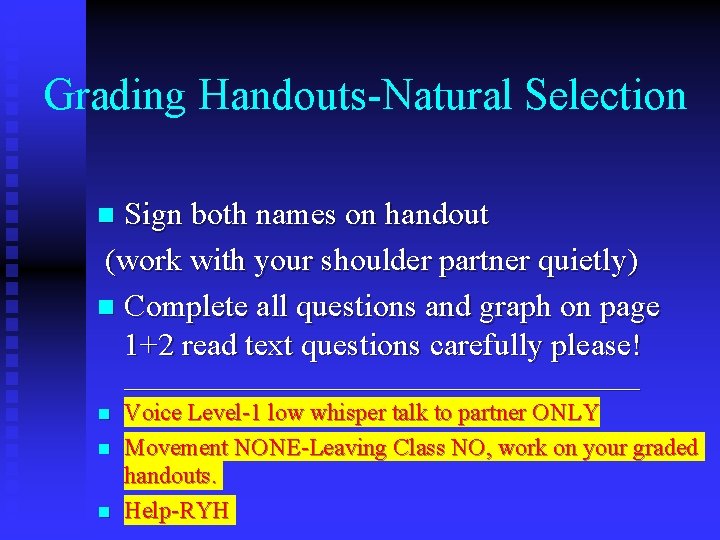 Grading Handouts-Natural Selection

Sign both names on handout
(work with your shoulder partner quietly)

Complete all questions and graph on page 1+2 read text questions carefully please!

Voice Level-1 low whisper talk to partner ONLY

Movement NONE-Leaving Class NO, work on your graded handouts.

Help-RYH